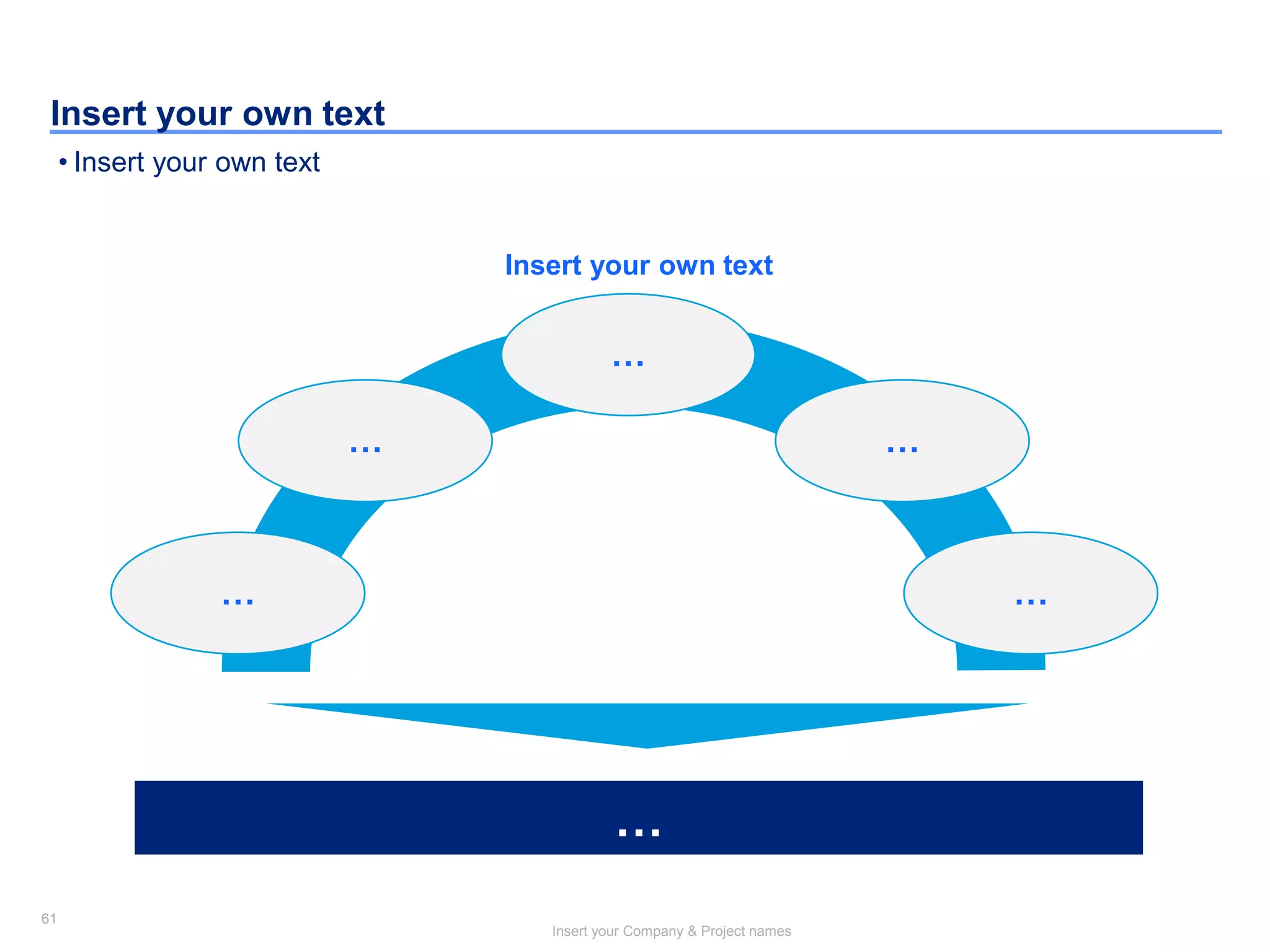 Insert your own text

• Insert your own text

Insert your own text

...

...

...

...

...

...

61

Insert your Company & Project names